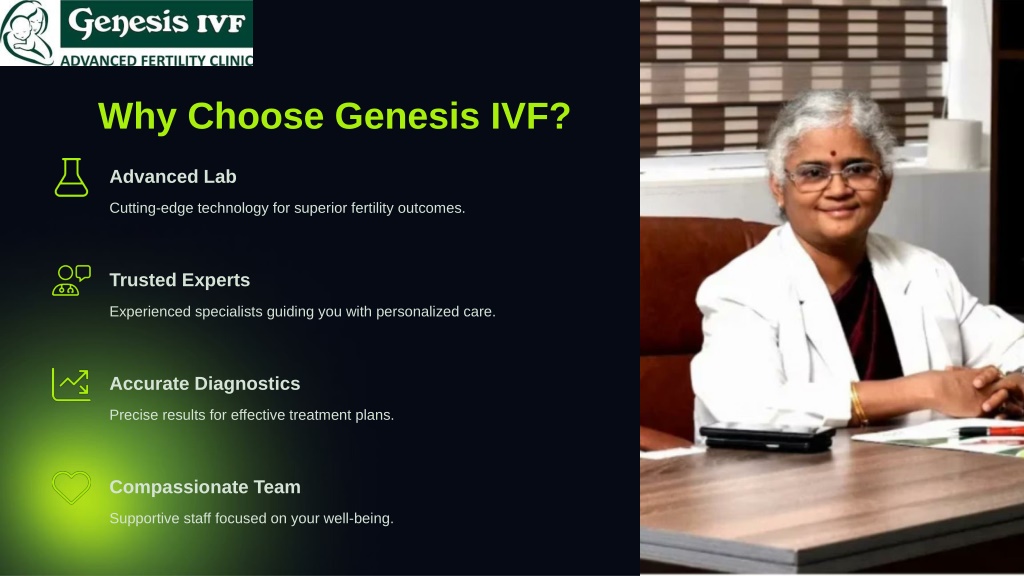 Genesis IVF
ADVANCED FERTILITY CLINIC

Why Choose Genesis IVF?

Advanced Lab

Cutting-edge technology for superior fertility outcomes.

Trusted Experts

Experienced specialists guiding you with personalized care.

Accurate Diagnostics

Precise results for effective treatment plans.

Compassionate Team

Supportive staff focused on your well-being.